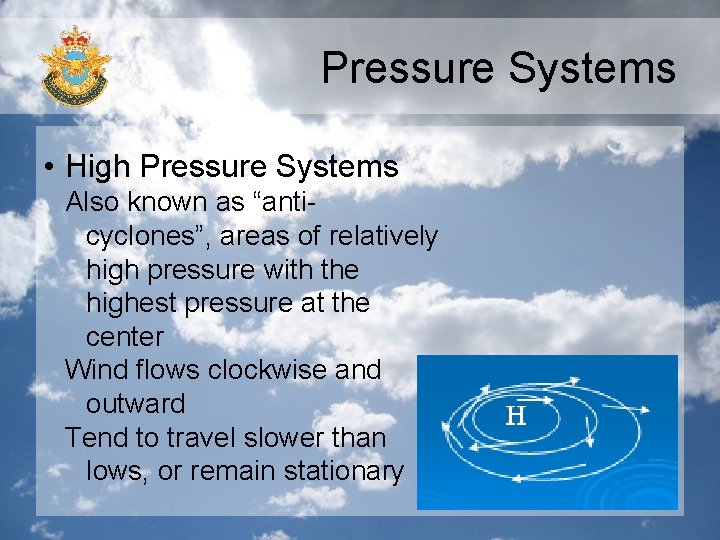 Pressure Systems

• High Pressure Systems

Also known as “anti-cyclones”, areas of relatively high pressure with the highest pressure at the center

Wind flows clockwise and outward

Tend to travel slower than lows, or remain stationary

H